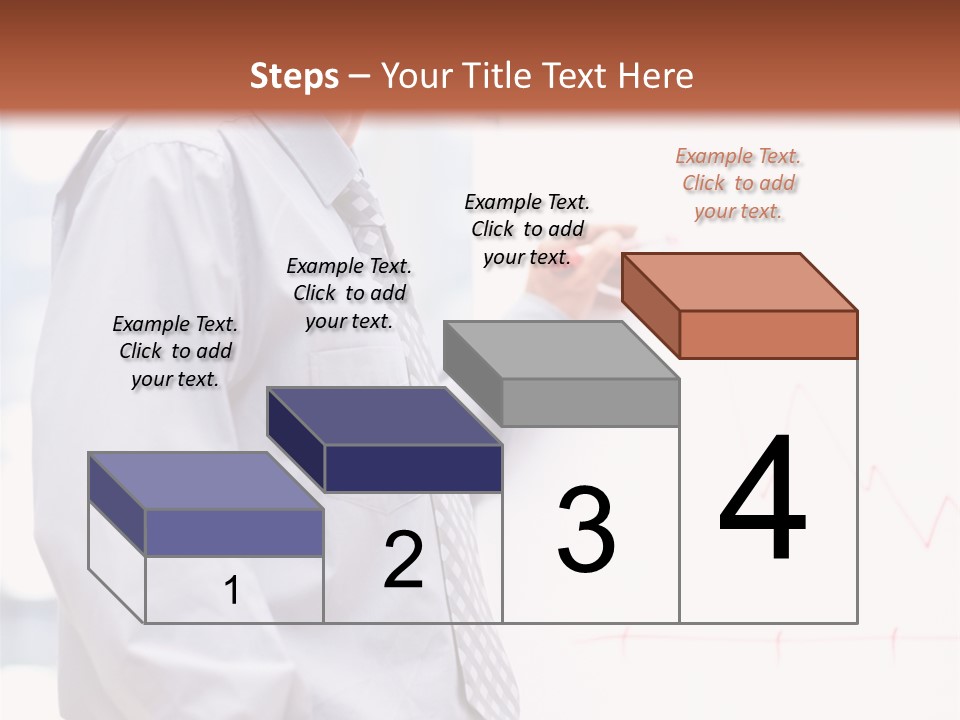 Steps – Your Title Text Here

Example Text. Click to add your text.

Example Text. Click to add your text.

Example Text. Click to add your text.

Example Text. Click to add your text.

1

2

3

4